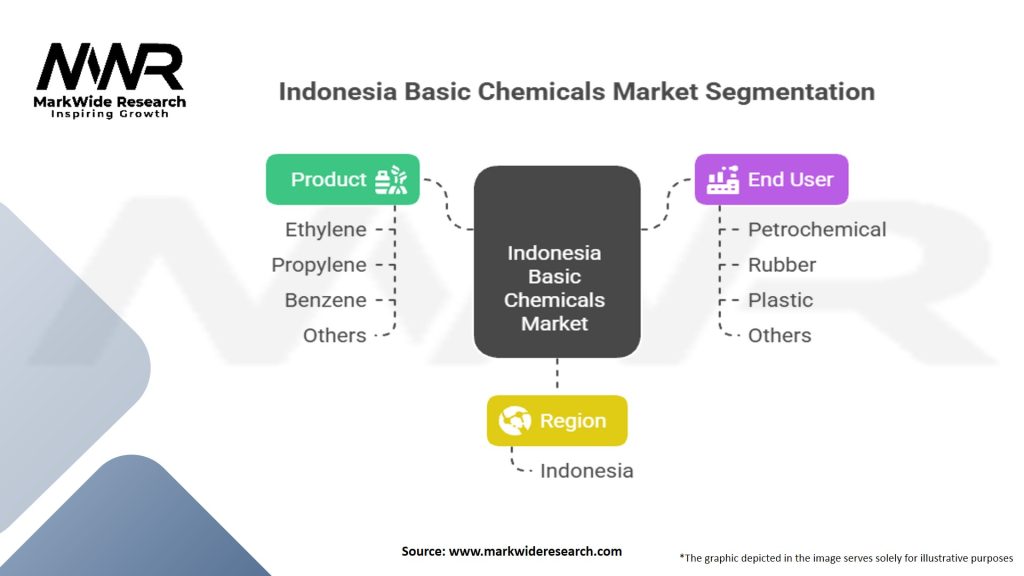 MWR
MarkWide Research
Inspiring Growth

Indonesia Basic Chemicals Market Segmentation

Product
Ethylene
Propylene
Benzene
Others

Indonesia Basic Chemicals Market

End User
Petrochemical
Rubber
Plastic
Others

Region
Indonesia

Source: www.markwideresearch.com

*The graphic depicted in the image serves solely for illustrative purposes